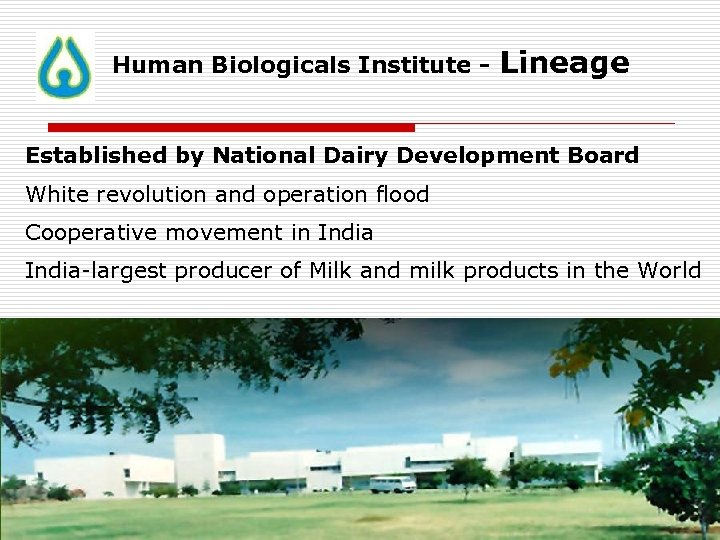 Human Biologicals Institute - Lineage

Established by National Dairy Development Board

White revolution and operation flood

Cooperative movement in India

India-largest producer of Milk and milk products in the World